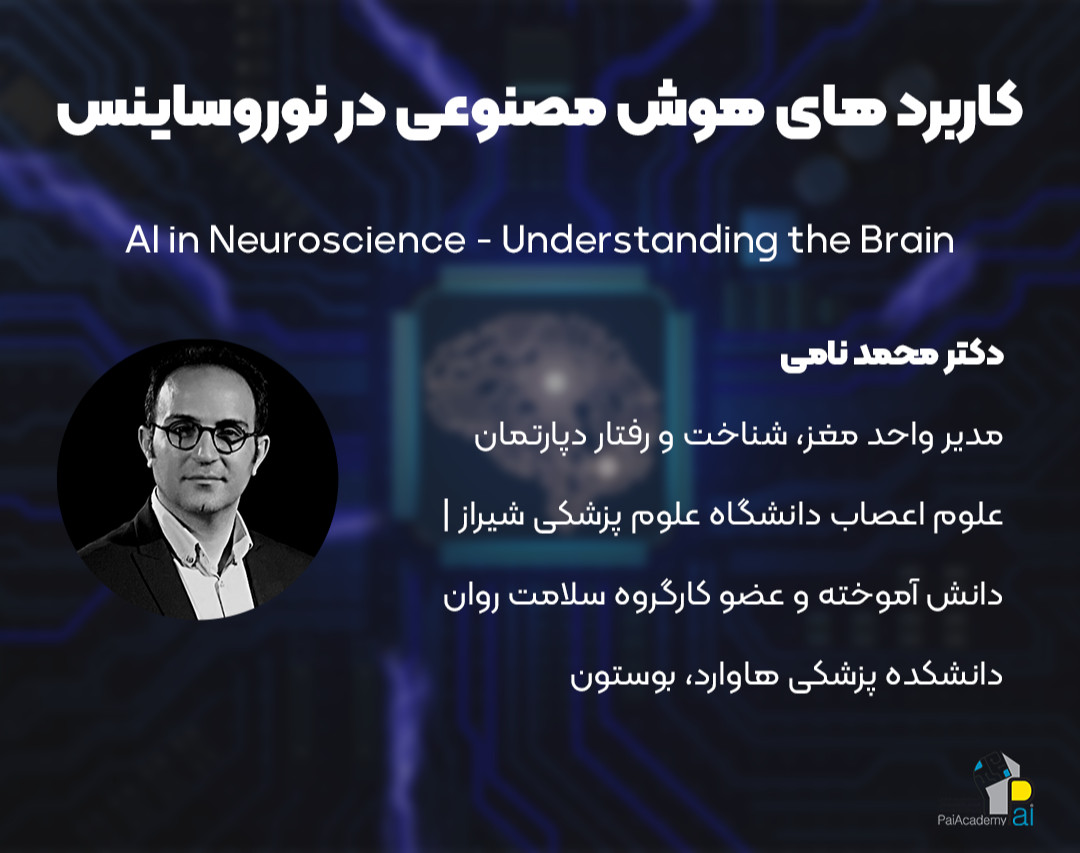 کاربرد های هوش مصنوعی در نوروساینس

AI in Neuroscience - Understanding the Brain

دکتر محمد نامی

مدیر واحد مغز، شناخت و رفتار دپارتمان علوم اعصاب دانشگاه علوم پزشکی شیراز | دانش آموخته و عضو کارگروه سلامت روان دانشکده پزشکی هاوارد، بوستون

PaiAcademy ai